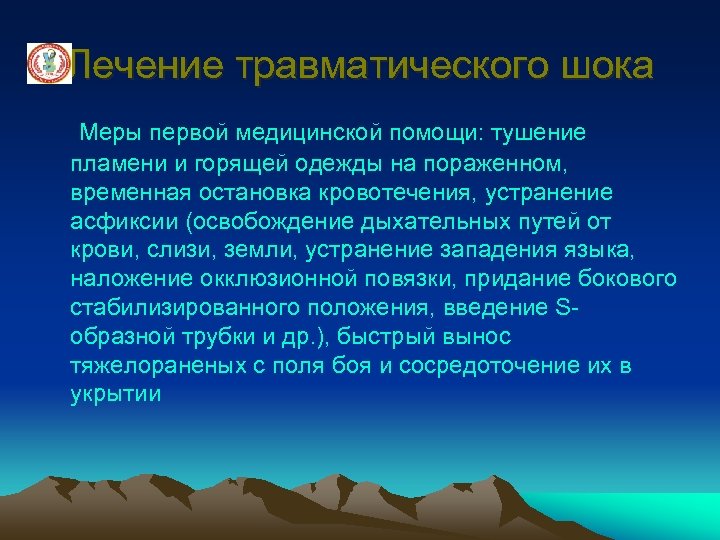 Лечение травматического шока

Меры первой медицинской помощи: тушение пламени и горящей одежды на пораженном, временная остановка кровотечения, устранение асфиксии (освобождение дыхательных путей от крови, слизи, земли, устранение западения языка, наложение окклюзионной повязки, придание бокового стабилизированного положения, введение S-образной трубки и др.), быстрый вынос тяжелораненых с поля боя и сосредоточение их в укрытии